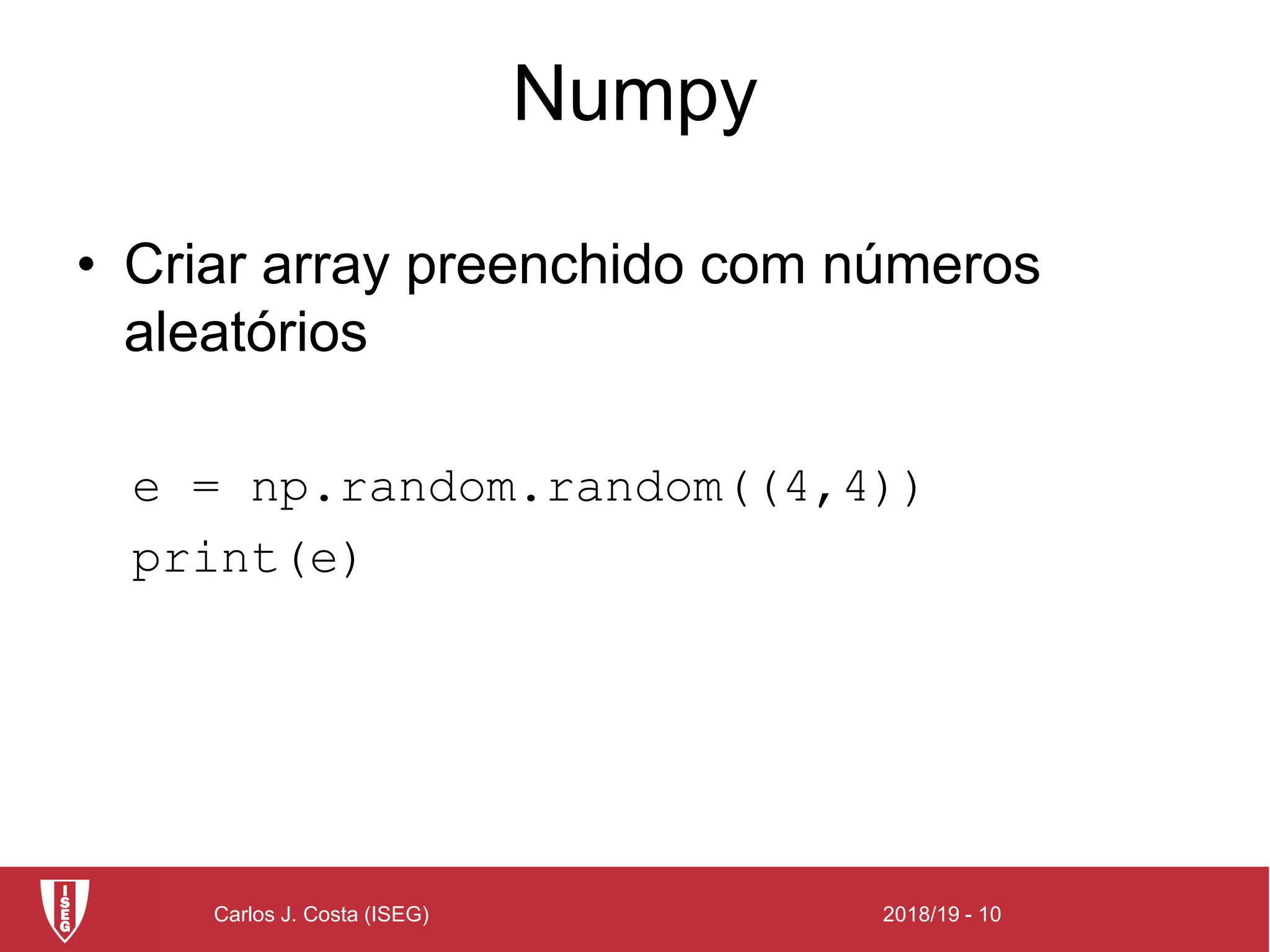 Numpy

• Criar array preenchido com números aleatórios

e = np.random.random((4,4))
print(e)

ISEG

Carlos J. Costa (ISEG)

2018/19 - 10